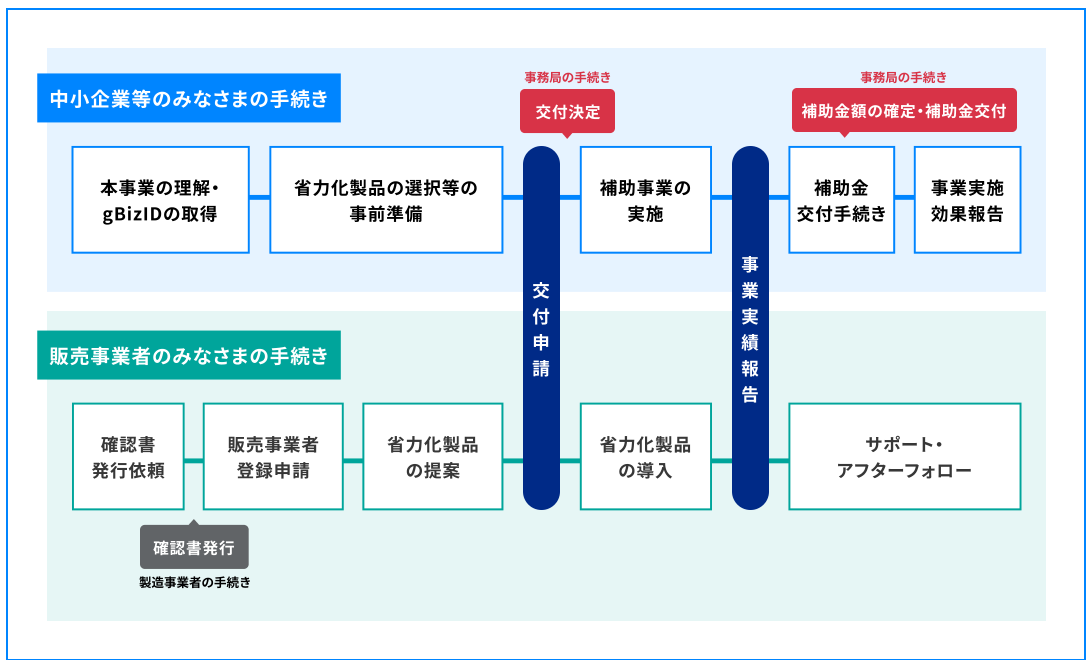 中小企業等のみなさまの手続き

事務局の手続き
交付決定

事務局の手続き
補助金額の確定・補助金交付

本事業の理解・gBizIDの取得

省力化製品の選択等の事前準備

交付申請

補助事業の実施

事業実績報告

補助金交付手続き

事業実施効果報告

販売事業者のみなさまの手続き

確認書発行依頼

販売事業者登録申請

省力化製品の提案

省力化製品の導入

サポート・アフターフォロー

確認書発行
製造事業者の手続き